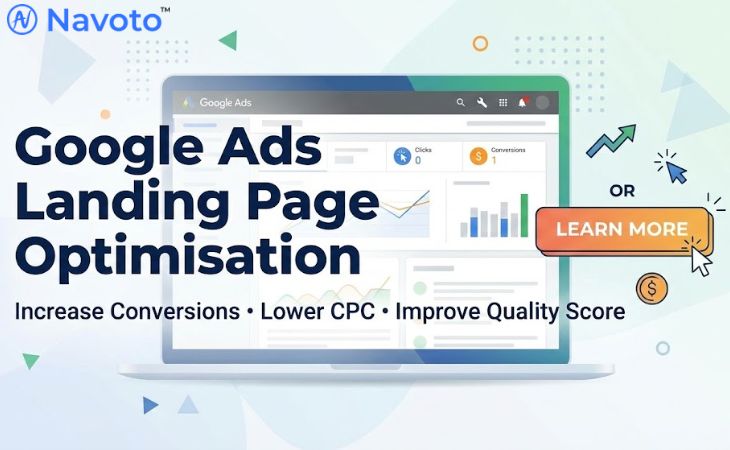 Navoto™

Google Ads

Clicks
0

Conversions
1

Google Ads Landing Page Optimisation

OR

LEARN MORE

Increase Conversions • Lower CPC • Improve Quality Score